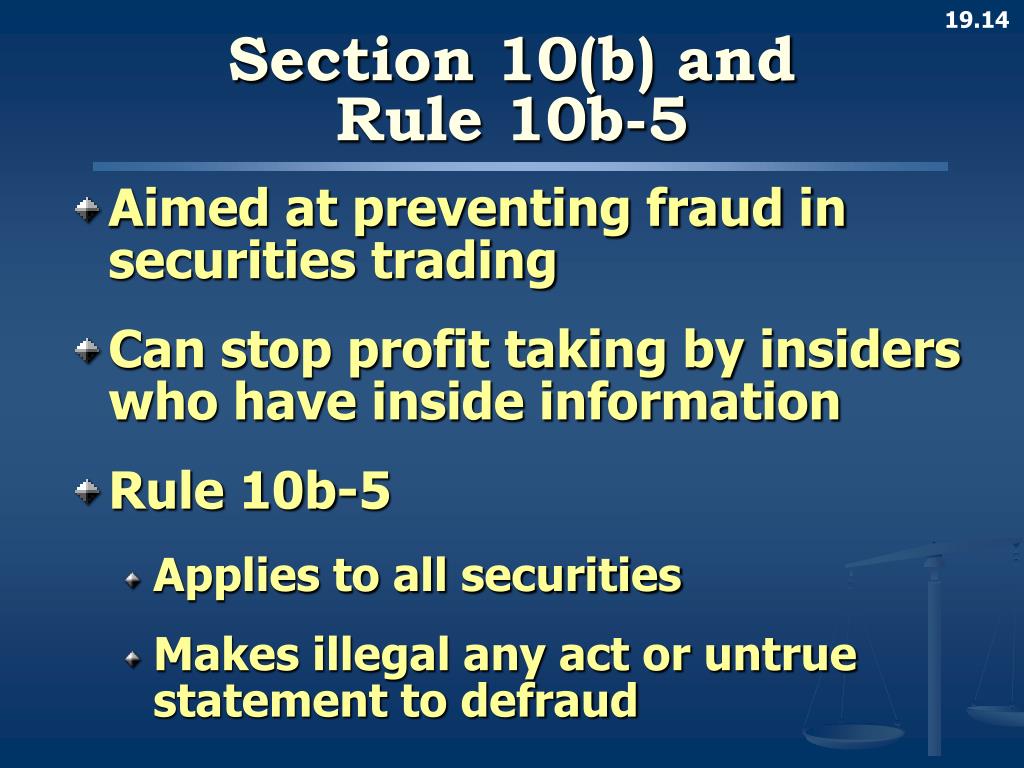 19.14

Section 10(b) and Rule 10b-5

Aimed at preventing fraud in securities trading

Can stop profit taking by insiders who have inside information

Rule 10b-5

Applies to all securities

Makes illegal any act or untrue statement to defraud